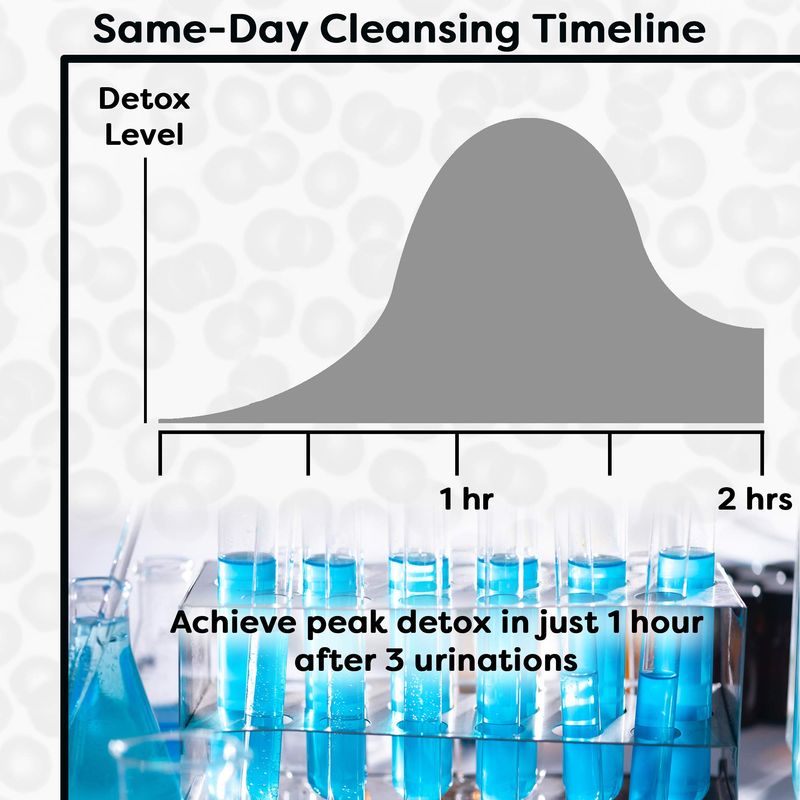 Same-Day Cleansing Timeline

Detox Level

1 hr

2 hrs

Achieve peak detox in just 1 hour after 3 urinations